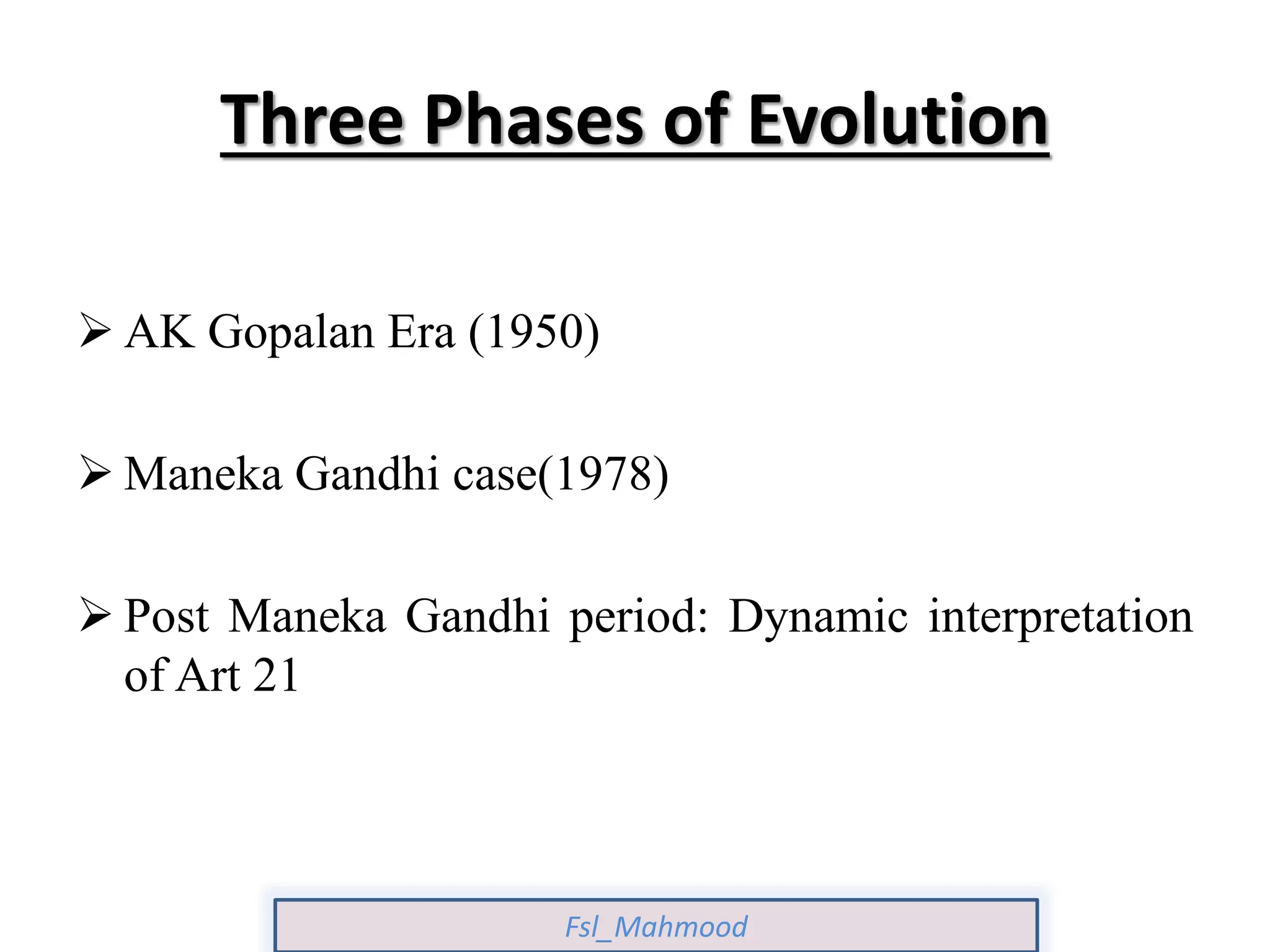 Three Phases of Evolution

➢ AK Gopalan Era (1950)

➢ Maneka Gandhi case(1978)

➢ Post Maneka Gandhi period: Dynamic interpretation of Art 21

Fsl_Mahmood